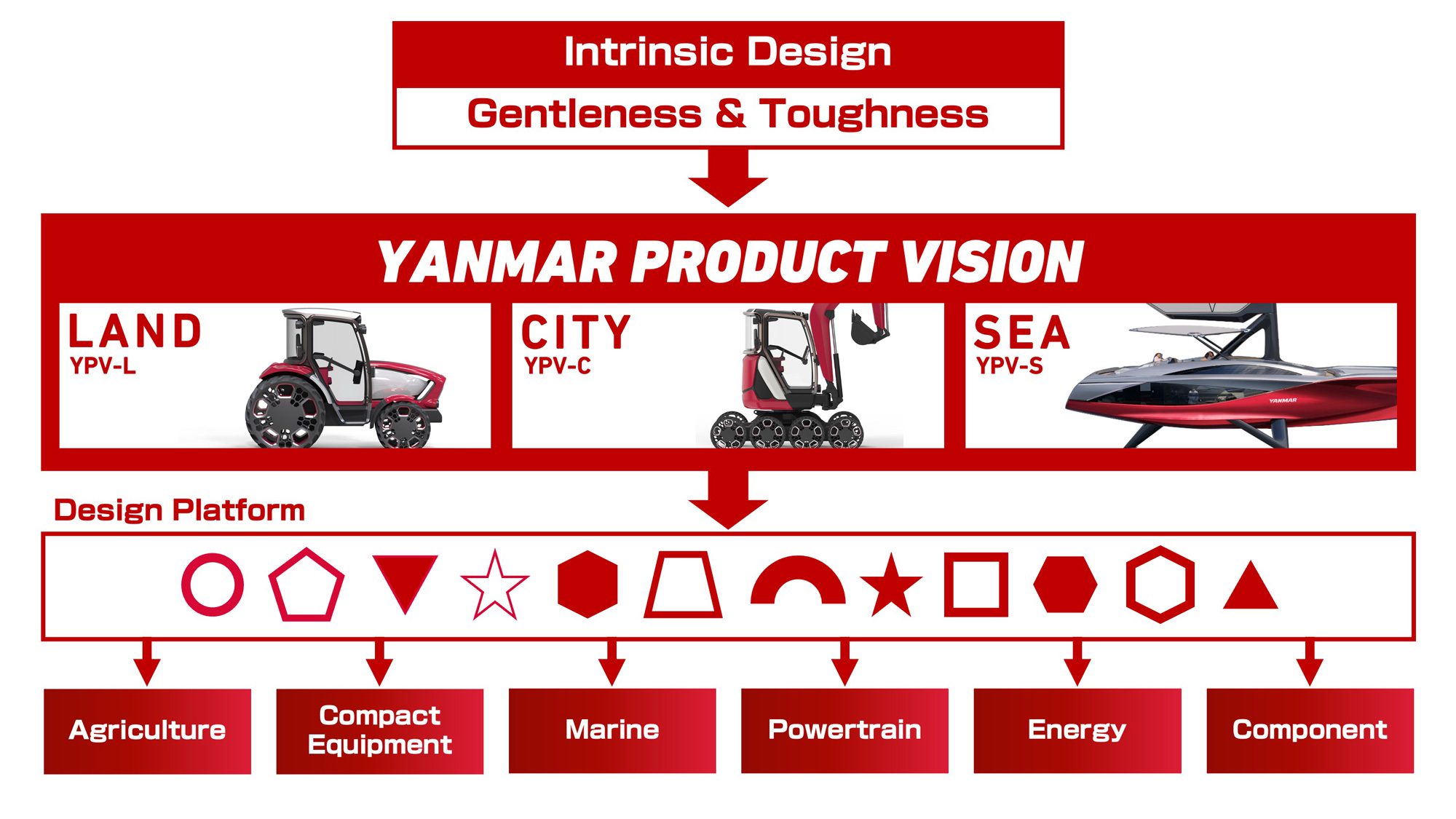 Intrinsic Design

Gentleness & Toughness

YANMAR PRODUCT VISION

LAND
YPV-L

CITY
YPV-C

SEA
YPV-S

YANMAR

Design Platform

Agriculture

Compact Equipment

Marine

Powertrain

Energy

Component